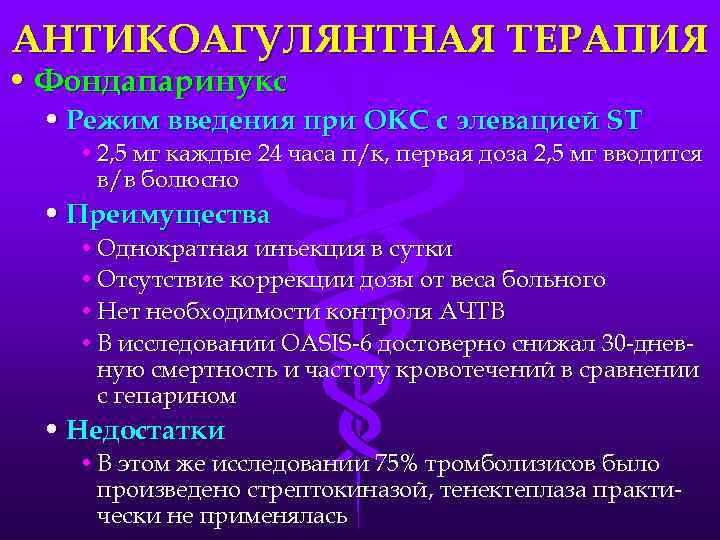 АНТИКОАГУЛЯНТНАЯ ТЕРАПИЯ

• Фондапаринукс

• Режим введения при ОКС с элевацией ST

• 2,5 мг каждые 24 часа п/к, первая доза 2,5 мг вводится в/в болюсно

• Преимущества

• Однократная инъекция в сутки

• Отсутствие коррекции дозы от веса больного

• Нет необходимости контроля АЧТВ

• В исследовании OASIS-6 достоверно снижал 30-дневную смертность и частоту кровотечений в сравнении с гепарином

• Недостатки

• В этом же исследовании 75% тромболизисов было произведено стрептокиназой, тенектеплаза практически не применялась